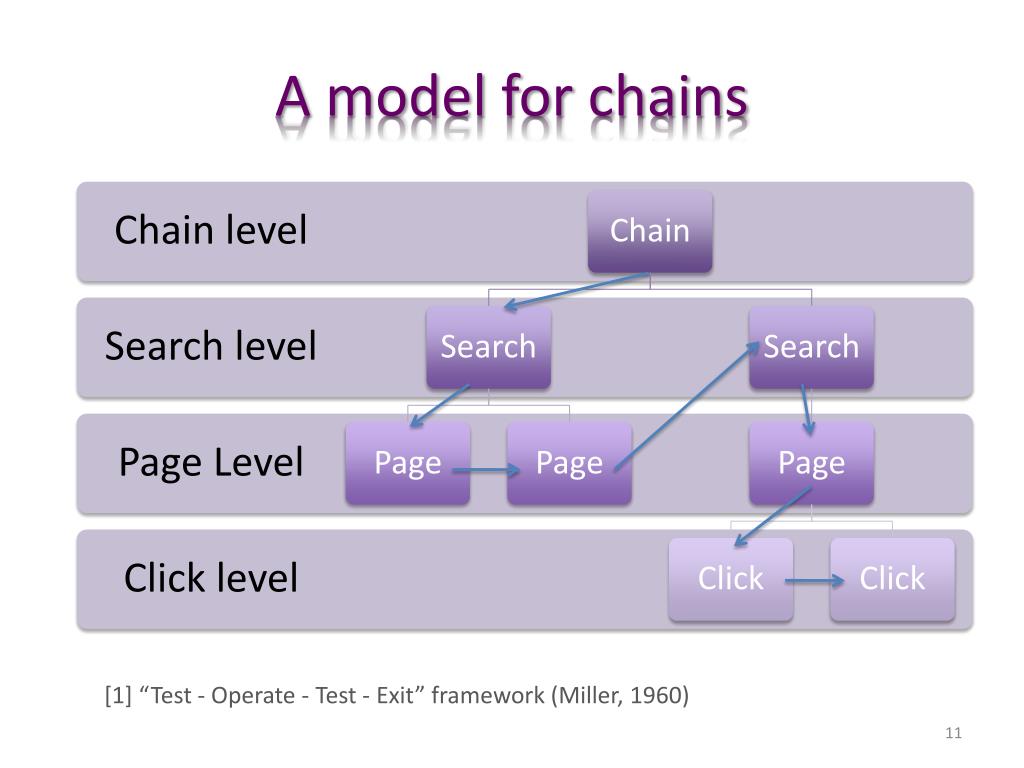 A model for chains

Chain level

Chain

Search level

Search

Search

Page Level

Page

Page

Page

Click level

Click

Click

[1] “Test - Operate - Test - Exit” framework (Miller, 1960)

11